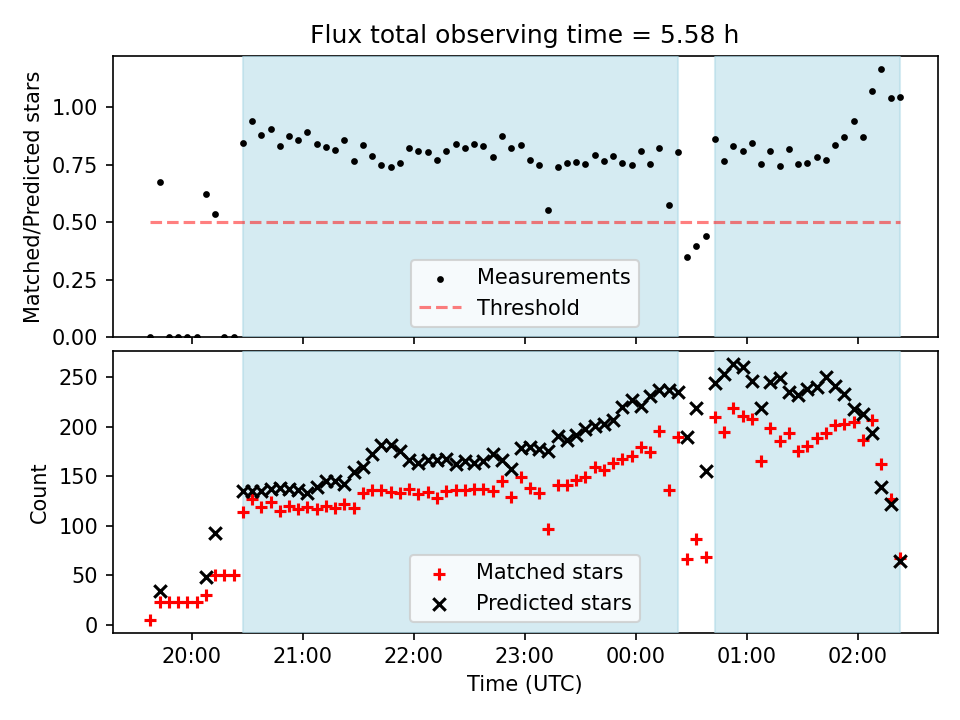 Flux total observing time = 5.58 h

Matched/Predicted stars

1.00
0.75
0.50
0.25
0.00

Measurements
Threshold

Count

250
200
150
100
50
0

Matched stars
Predicted stars

20:00
21:00
22:00
23:00
00:00
01:00
02:00

Time (UTC)